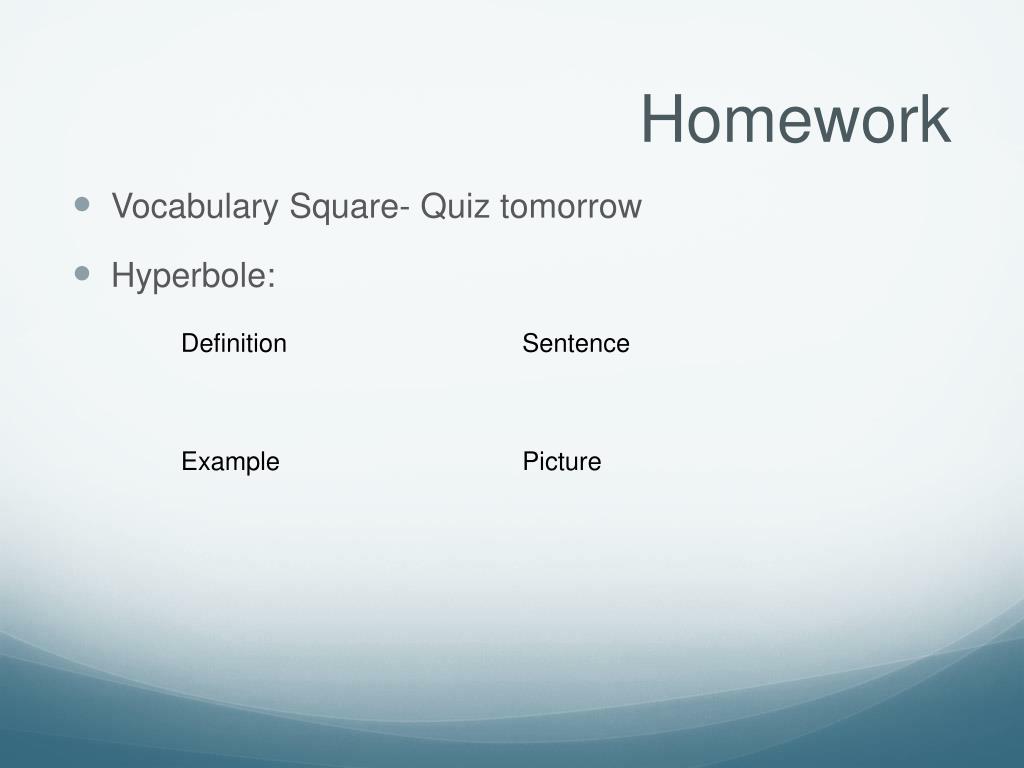 Homework

- Vocabulary Square- Quiz tomorrow
- Hyperbole:

| Definition | Sentence |
|---|---|
| Example | Picture |